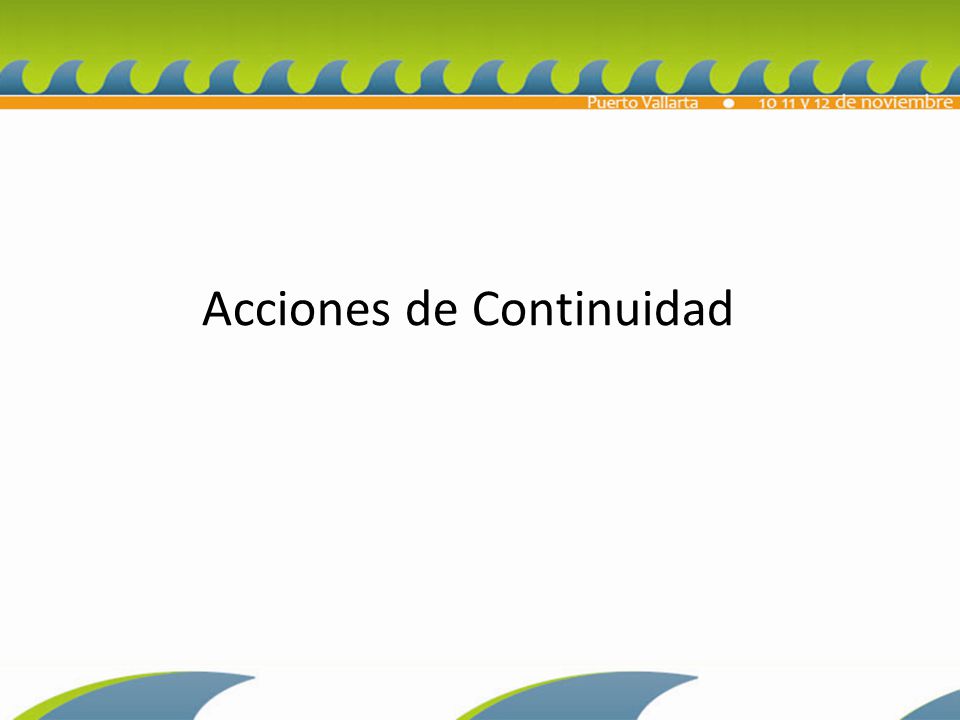 Puerto Vallarta • 10 11 y 12 de noviembre

Acciones de Continuidad